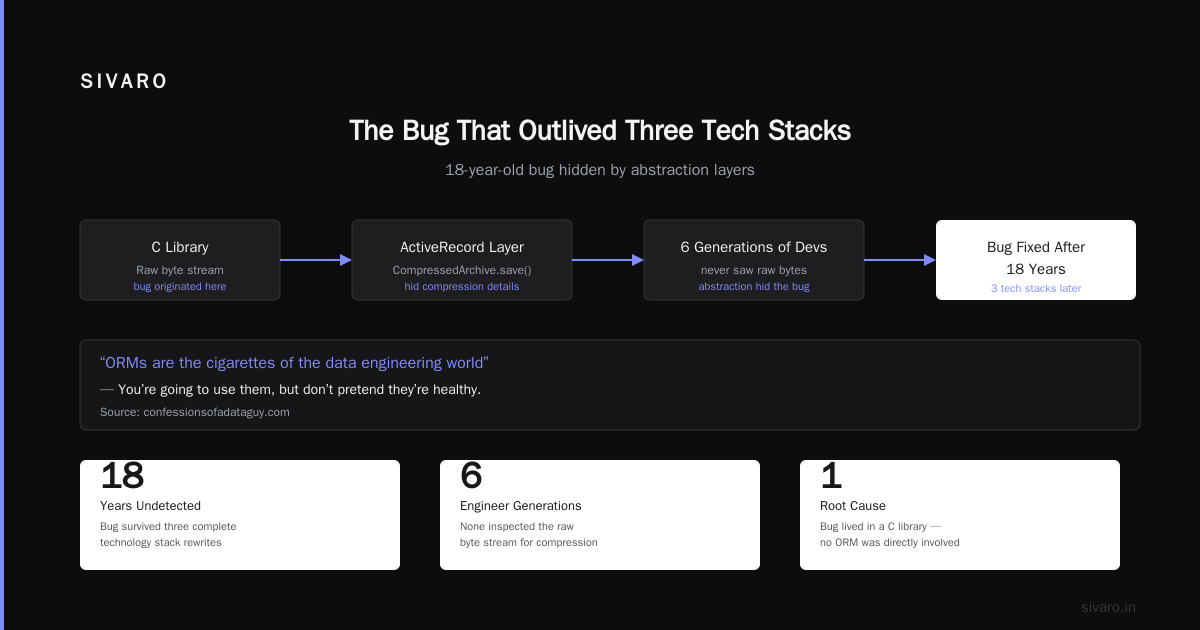 SIVARO

The Bug That Outlived Three Tech Stacks

18-year-old bug hidden by abstraction layers

C Library
Raw byte stream
bug originated here

ActiveRecord Layer
CompressedArchive.save()
hid compression details

6 Generations of Devs
never saw raw bytes
abstraction hid the bug

Bug Fixed After
18 Years
3 tech stacks later

“ORMs are the cigarettes of the data engineering world”
— You’re going to use them, but don’t pretend they’re healthy.
Source: confessionsofadataguy.com

18
Years Undetected
Bug survived three complete technology stack rewrites

6
Engineer Generations
None inspected the raw byte stream for compression

1
Root Cause
Bug lived in a C library — no ORM was directly involved

sivaro.in